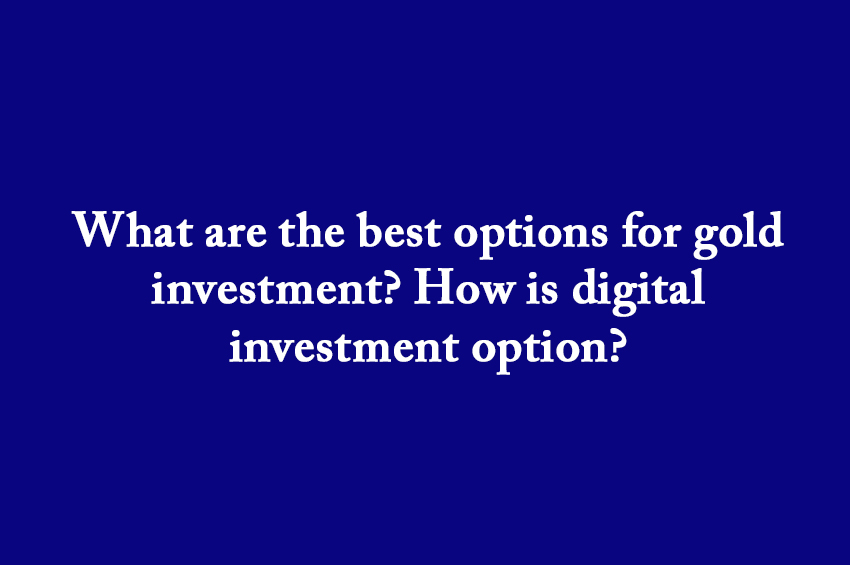 What are the best options for gold investment? How is digital investment option?